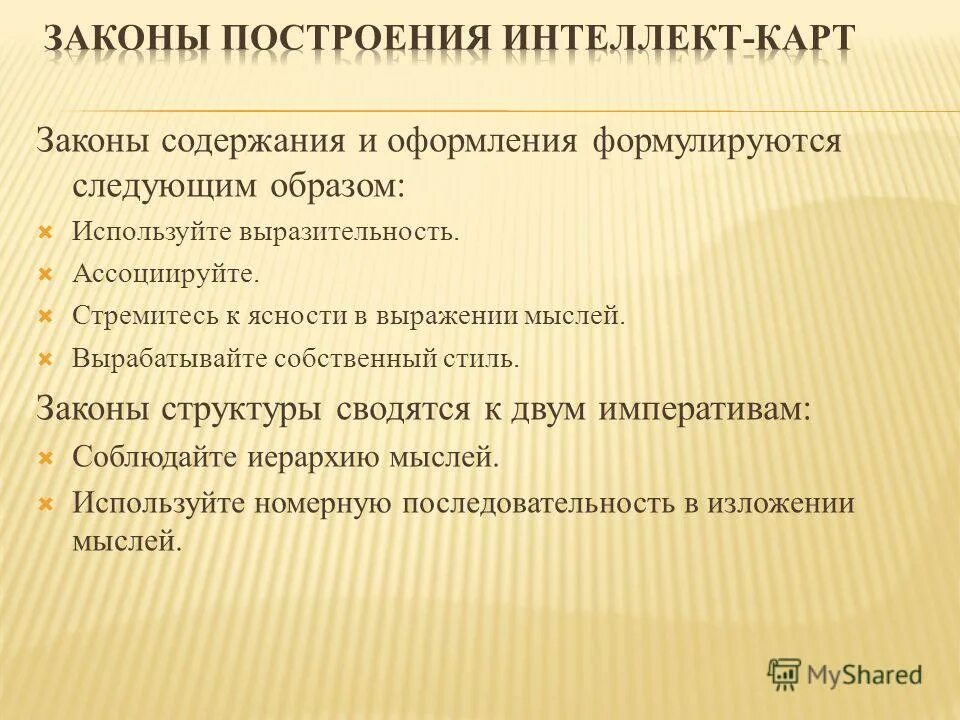 ЗАКОНЫ ПОСТРОЕНИЯ ИНТЕЛЛЕКТ-КАРТ

Законы содержания и оформления формулируются следующим образом:

Используйте выразительность.

Ассоциируйте.

Стремитесь к ясности в выражении мыслей.

Вырабатывайте собственный стиль.

Законы структуры сводятся к двум императивам:

Соблюдайте иерархию мыслей.

Используйте номерную последовательность в изложении мыслей.

MyShared